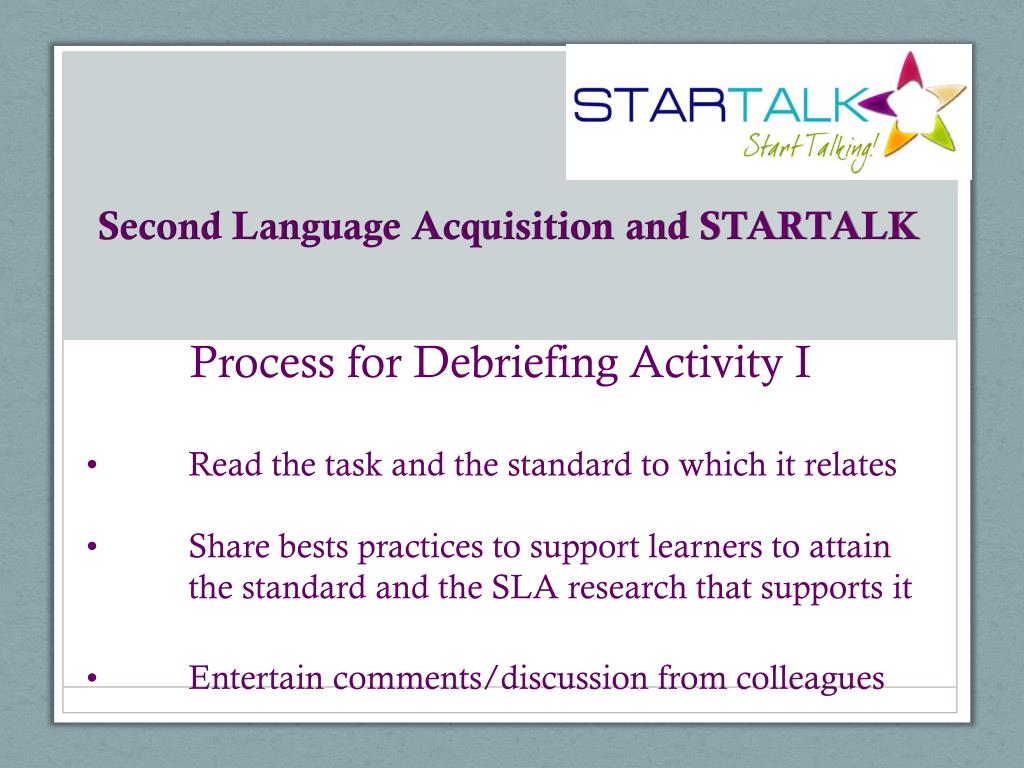 STARTALK
Start Talking!

Second Language Acquisition and STARTALK

Process for Debriefing Activity I

• Read the task and the standard to which it relates

• Share bests practices to support learners to attain the standard and the SLA research that supports it

• Entertain comments/discussion from colleagues